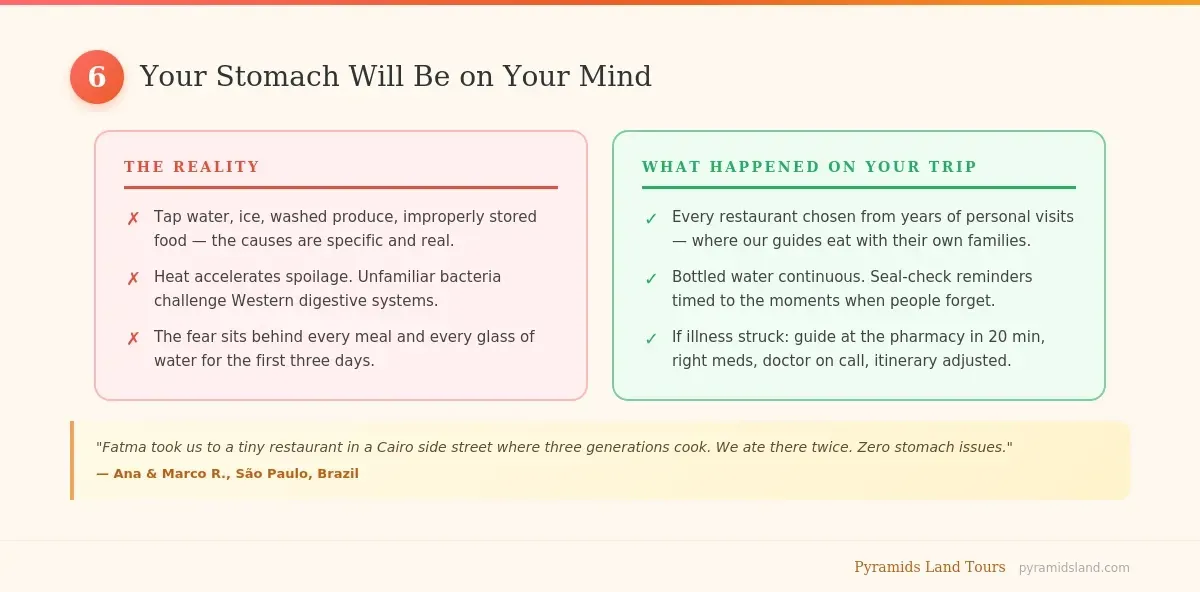 6 Your Stomach Will Be on Your Mind

THE REALITY

✗ Tap water, ice, washed produce, improperly stored food — the causes are specific and real.

✗ Heat accelerates spoilage. Unfamiliar bacteria challenge Western digestive systems.

✗ The fear sits behind every meal and every glass of water for the first three days.

WHAT HAPPENED ON YOUR TRIP

✓ Every restaurant chosen from years of personal visits — where our guides eat with their own families.

✓ Bottled water continuous. Seal-check reminders timed to the moments when people forget.

✓ If illness struck: guide at the pharmacy in 20 min, right meds, doctor on call, itinerary adjusted.

"Fatma took us to a tiny restaurant in a Cairo side street where three generations cook. We ate there twice. Zero stomach issues."
— Ana & Marco R., São Paulo, Brazil

Pyramids Land Tours pyramidsland.com